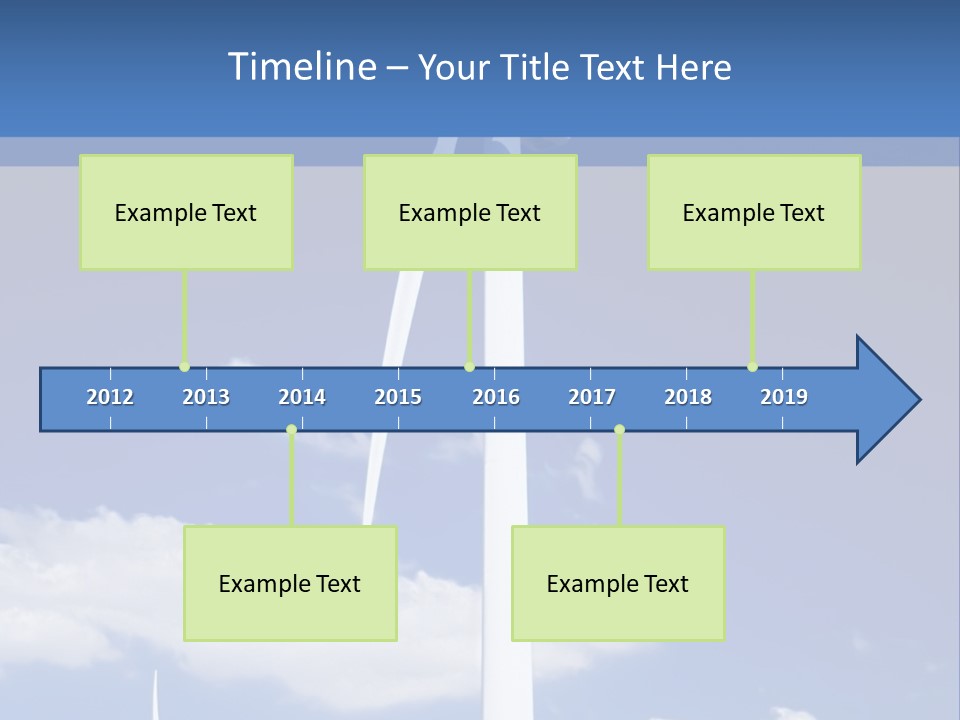 Timeline – Your Title Text Here

Example Text

Example Text

Example Text

2012 2013 2014 2015 2016 2017 2018 2019

Example Text

Example Text